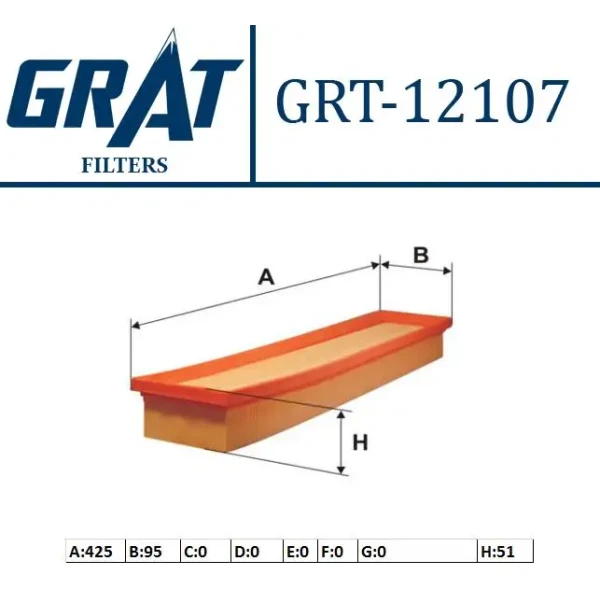 GRAT
FILTERS

GRT-12107

A
B
H

| A:425 | B:95 | C:0 | D:0 | E:0 | F:0 | G:0 | H:51 |
|---|---|---|---|---|---|---|---|